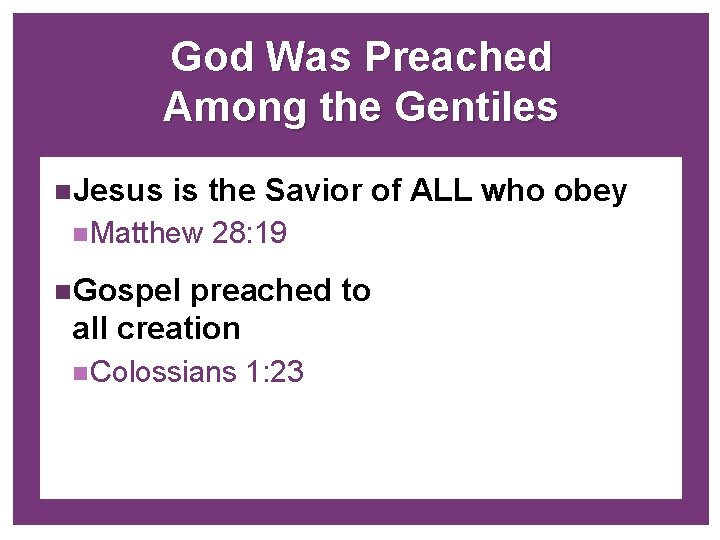 God Was Preached Among the Gentiles

Jesus is the Savior of ALL who obey

Matthew 28:19

Gospel preached to all creation

Colossians 1:23